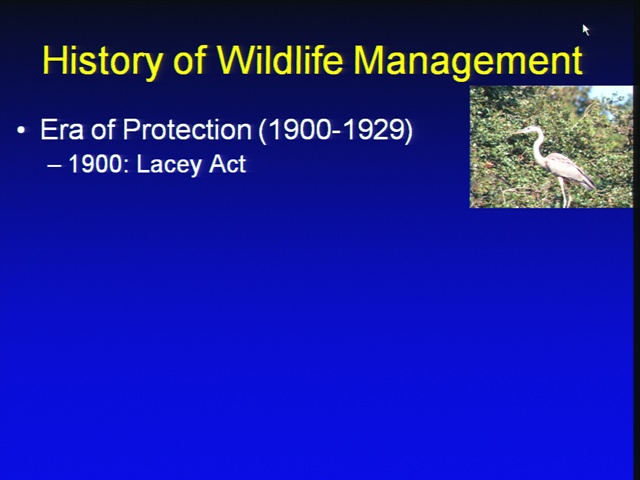 History of Wildlife Management

• Era of Protection (1900-1929)
– 1900: Lacey Act